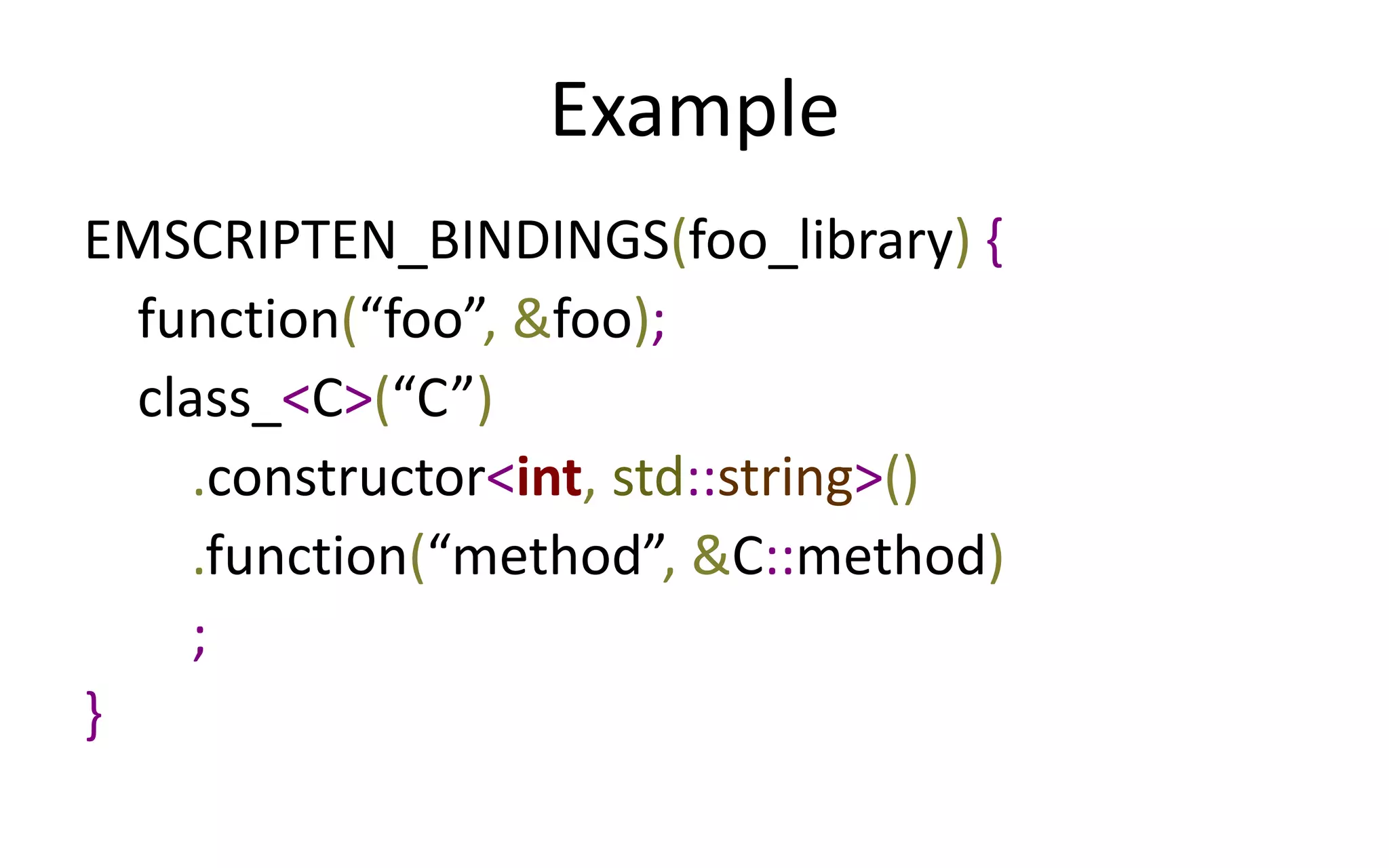 Example

EMSCRIPTEN_BINDINGS(foo_library) {
    function(“foo”, &foo);
    class_<C>(“C”)
        .constructor<int, std::string>()
        .function(“method”, &C::method)
        ;
}